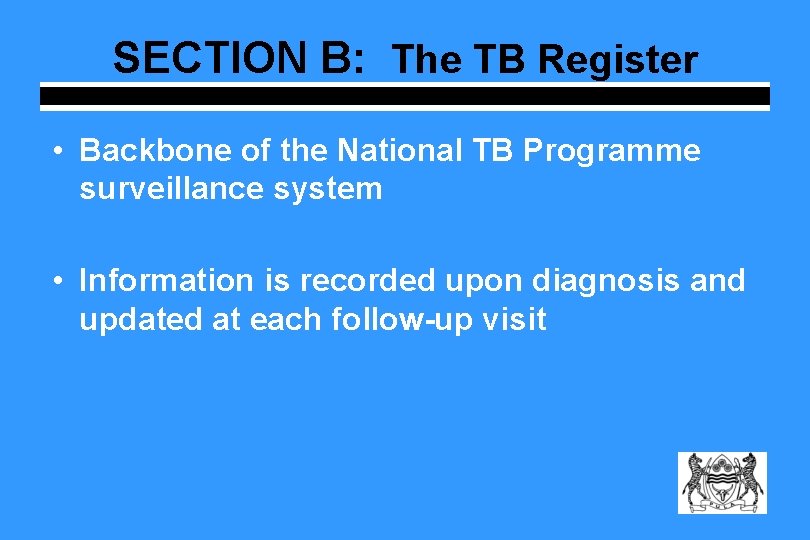 SECTION B: The TB Register

• Backbone of the National TB Programme surveillance system

• Information is recorded upon diagnosis and updated at each follow-up visit